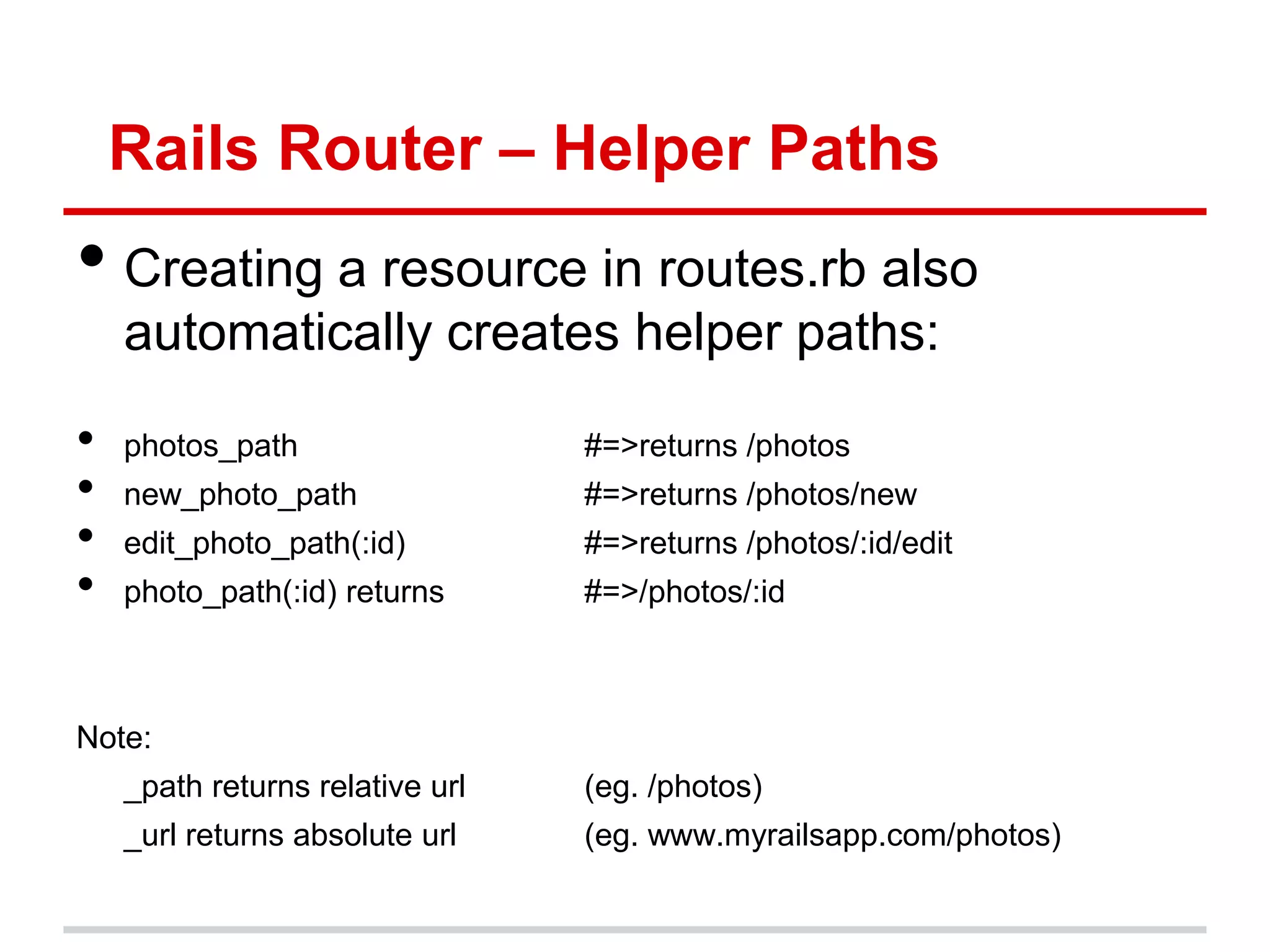 Rails Router – Helper Paths

• Creating a resource in routes.rb also automatically creates helper paths:

• photos_path #=>returns /photos
• new_photo_path #=>returns /photos/new
• edit_photo_path(:id) #=>returns /photos/:id/edit
• photo_path(:id) returns #=>/photos/:id

Note:
_path returns relative url (eg. /photos)
_url returns absolute url (eg. www.myrailsapp.com/photos)